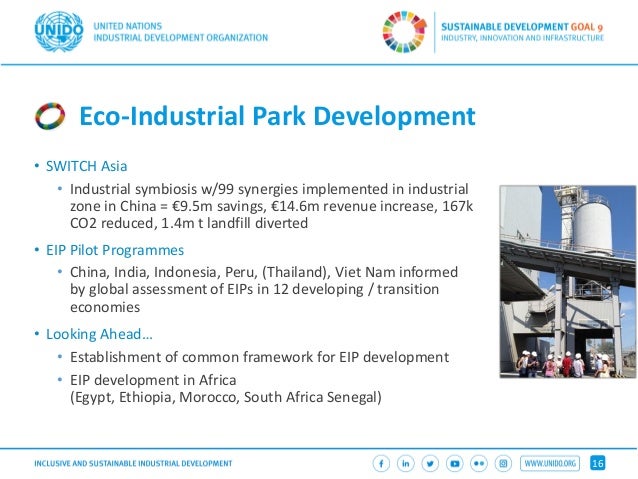 UNIDO

UNITED NATIONS
INDUSTRIAL DEVELOPMENT ORGANIZATION

SUSTAINABLE DEVELOPMENT GOAL 9
INDUSTRY, INNOVATION AND INFRASTRUCTURE

Eco-Industrial Park Development

• SWITCH Asia
  • Industrial symbiosis w/99 synergies implemented in industrial zone in China = €9.5m savings, €14.6m revenue increase, 167k CO2 reduced, 1.4m t landfill diverted
• EIP Pilot Programmes
  • China, India, Indonesia, Peru, (Thailand), Viet Nam informed by global assessment of EIPs in 12 developing / transition economies
• Looking Ahead…
  • Establishment of common framework for EIP development
  • EIP development in Africa
  (Egypt, Ethiopia, Morocco, South Africa Senegal)

INCLUSIVE AND SUSTAINABLE INDUSTRIAL DEVELOPMENT

WWW.UNIDO.ORG

16